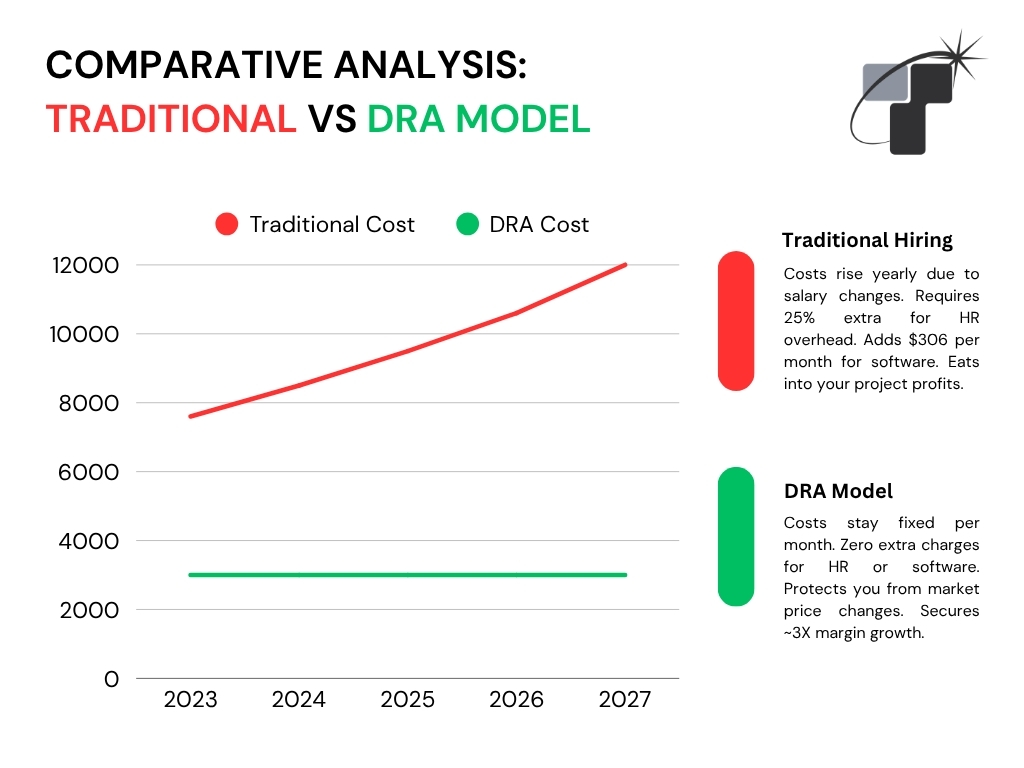 COMPARATIVE ANALYSIS:
TRADITIONAL VS DRA MODEL

Traditional Cost    DRA Cost

12000
10000
8000
6000
4000
2000
0

2023 2024 2025 2026 2027

Traditional Hiring

Costs rise yearly due to salary changes. Requires 25% extra for HR overhead. Adds $306 per month for software. Eats into your project profits.

DRA Model

Costs stay fixed per month. Zero extra charges for HR or software. Protects you from market price changes. Secures ~3X margin growth.